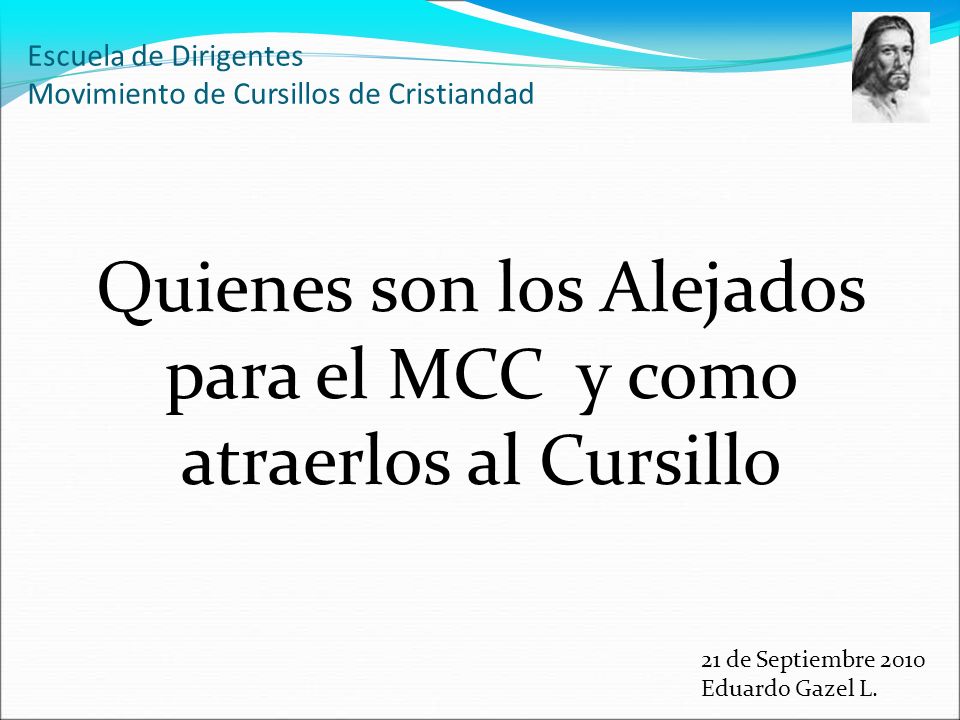 Escuela de Dirigentes
Movimiento de Cursillos de Cristiandad

Quienes son los Alejados para el MCC y como atraerlos al Cursillo

21 de Septiembre 2010
Eduardo Gazel L.